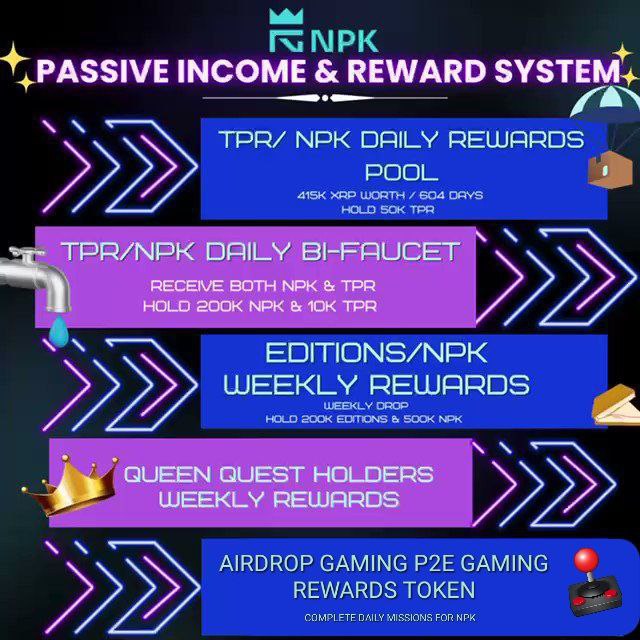 NPK

PASSIVE INCOME & REWARD SYSTEM

TPR/ NPK DAILY REWARDS POOL

415K XRP WORTH / 604 DAYS
HOLD 50K TPR

TPR/NPK DAILY BI-FAUCET

RECEIVE BOTH NPK & TPR
HOLD 200K NPK & 10K TPR

EDITIONS/NPK WEEKLY REWARDS

WEEKLY DROP
HOLD 200K EDITIONS & 500K NPK

QUEEN QUEST HOLDERS WEEKLY REWARDS

AIRDROP GAMING P2E GAMING REWARDS TOKEN

COMPLETE DAILY MISSIONS FOR NPK